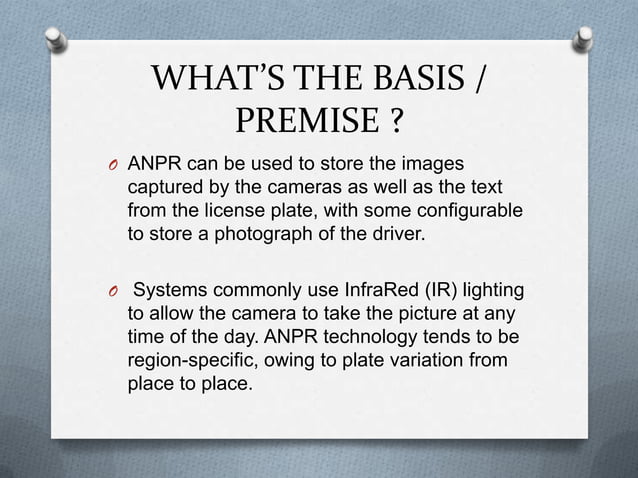 WHAT'S THE BASIS / PREMISE ?

O ANPR can be used to store the images captured by the cameras as well as the text from the license plate, with some configurable to store a photograph of the driver.

O Systems commonly use InfraRed (IR) lighting to allow the camera to take the picture at any time of the day. ANPR technology tends to be region-specific, owing to plate variation from place to place.